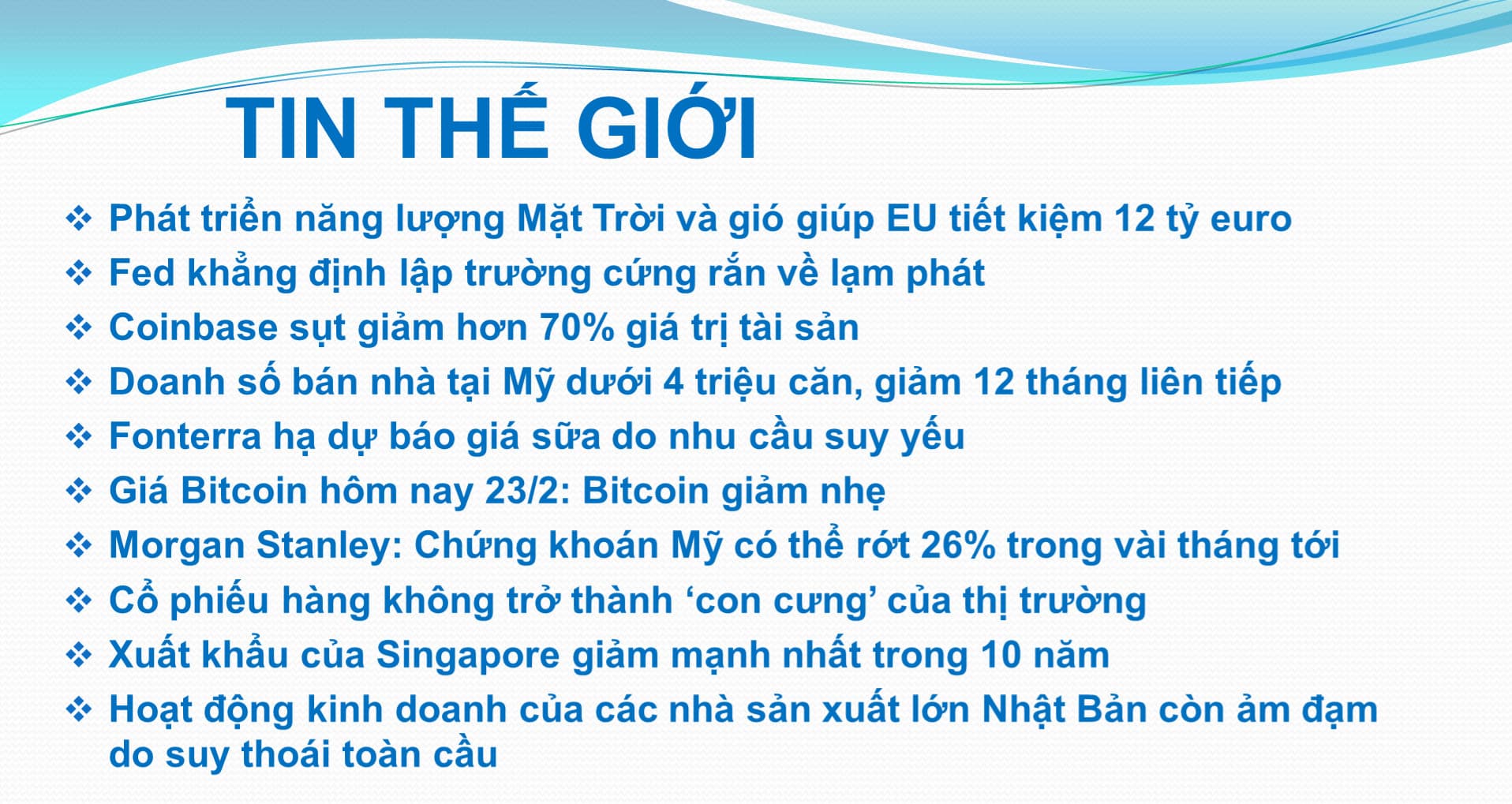 TIN THẾ GIỚI

❖ Phát triển năng lượng Mặt Trời và gió giúp EU tiết kiệm 12 tỷ euro
❖ Fed khẳng định lập trường cứng rắn về lạm phát
❖ Coinbase sụt giảm hơn 70% giá trị tài sản
❖ Doanh số bán nhà tại Mỹ dưới 4 triệu căn, giảm 12 tháng liên tiếp
❖ Fonterra hạ dự báo giá sữa do nhu cầu suy yếu
❖ Giá Bitcoin hôm nay 23/2: Bitcoin giảm nhẹ
❖ Morgan Stanley: Chứng khoán Mỹ có thể rớt 26% trong vài tháng tới
❖ Cổ phiếu hàng không trở thành ‘con cưng’ của thị trường
❖ Xuất khẩu của Singapore giảm mạnh nhất trong 10 năm
❖ Hoạt động kinh doanh của các nhà sản xuất lớn Nhật Bản còn ảm đạm do suy thoái toàn cầu